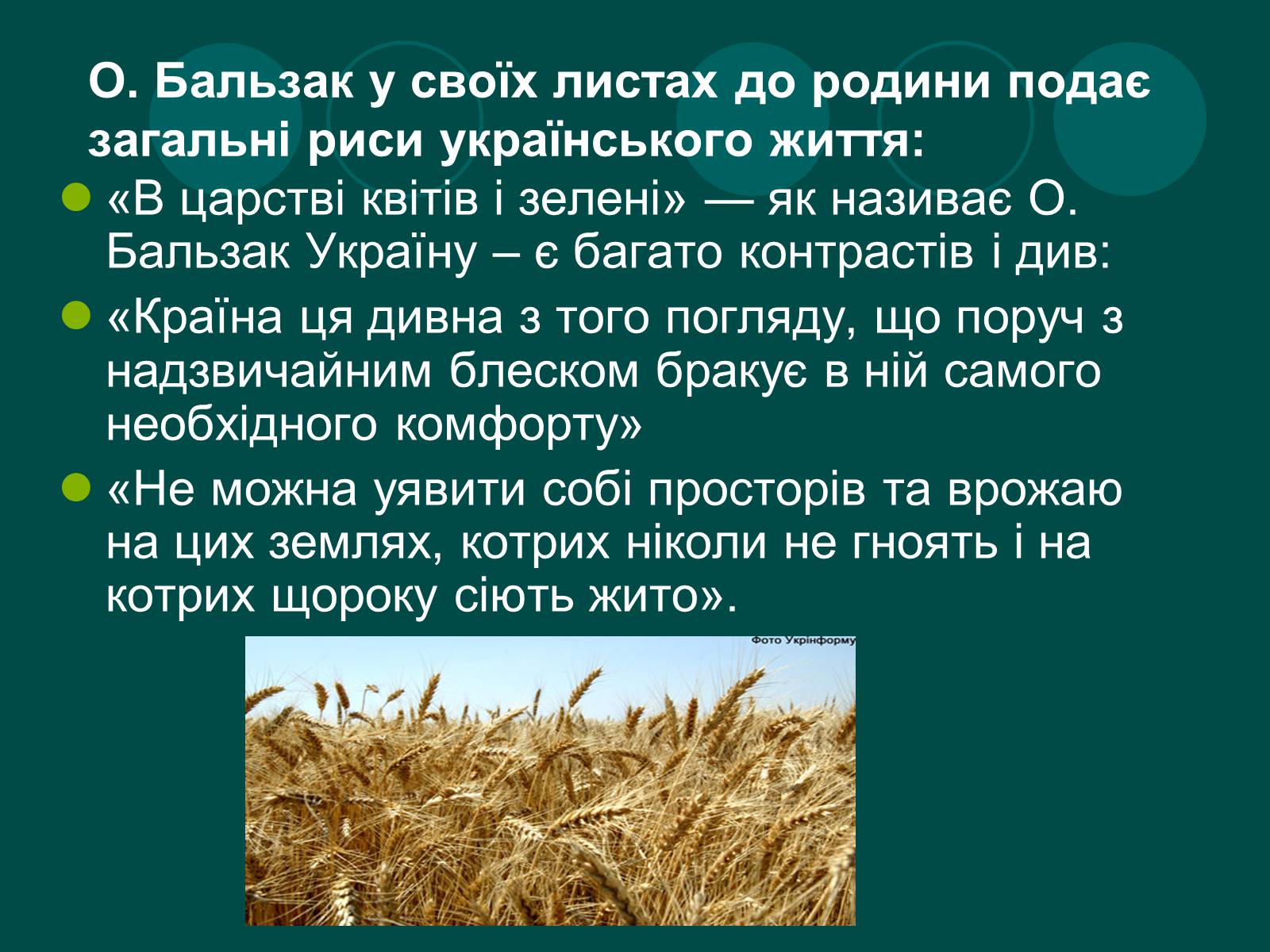 О. Бальзак у своїх листах до родини подає загальні риси українського життя:

«В царстві квітів і зелені» — як називає О. Бальзак Україну – є багато контрастів і див:

«Країна ця дивна з того погляду, що поруч з надзвичайним блеском бракує в ній самого необхідного комфорту»

«Не можна уявити собі просторів та врожаю на цих землях, котрих ніколи не гноять і на котрих щороку сіють жито».

Фото Укрінформу